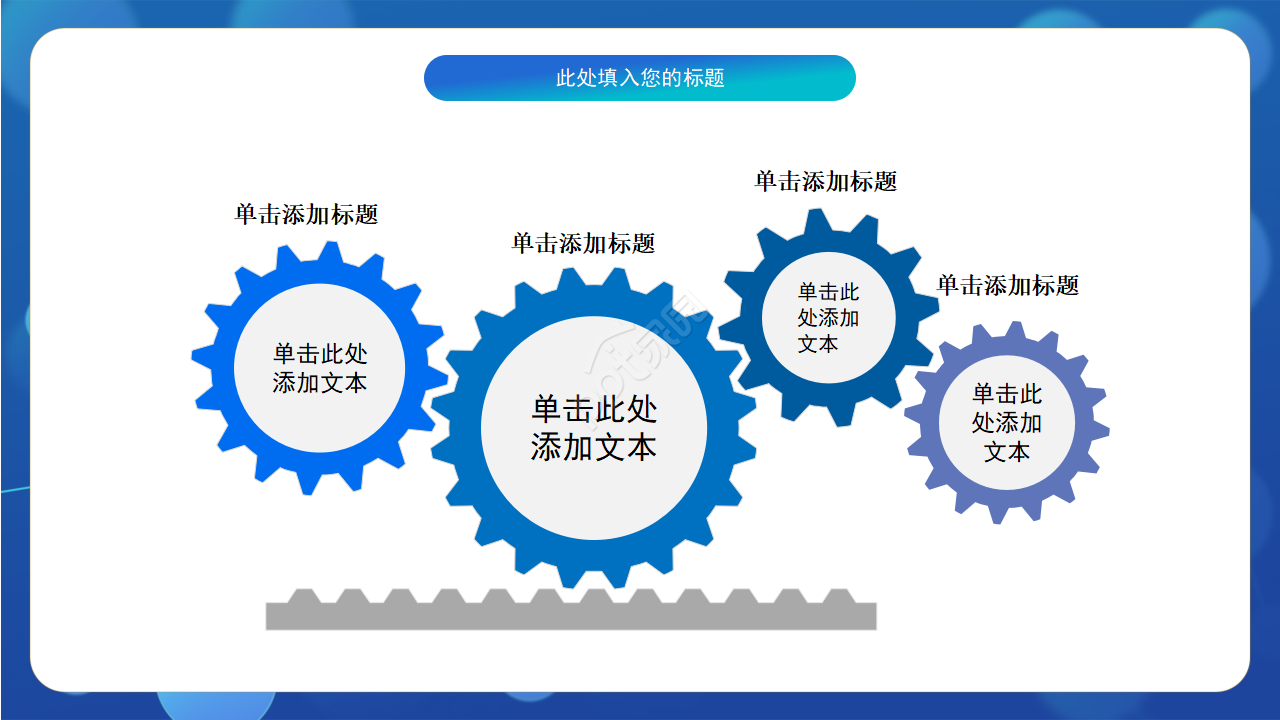 此处填入您的标题

单击添加标题

单击此处添加文本

单击添加标题

单击此处添加文本

单击添加标题

单击此处添加文本

单击添加标题

单击此处添加文本